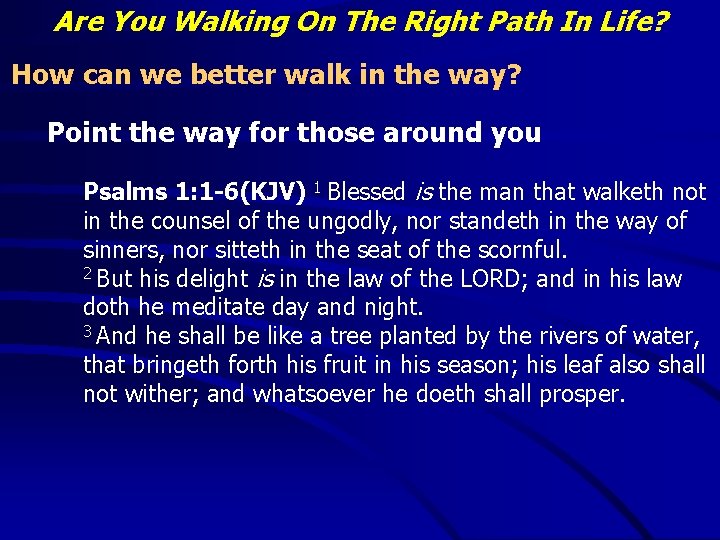 Are You Walking On The Right Path In Life?

How can we better walk in the way?

Point the way for those around you

Psalms 1:1-6(KJV) $^1$ Blessed is the man that walketh not in the counsel of the ungodly, nor standeth in the way of sinners, nor sitteth in the seat of the scornful.
$^2$ But his delight is in the law of the LORD; and in his law doth he meditate day and night.
$^3$ And he shall be like a tree planted by the rivers of water, that bringeth forth his fruit in his season; his leaf also shall not wither; and whatsoever he doeth shall prosper.